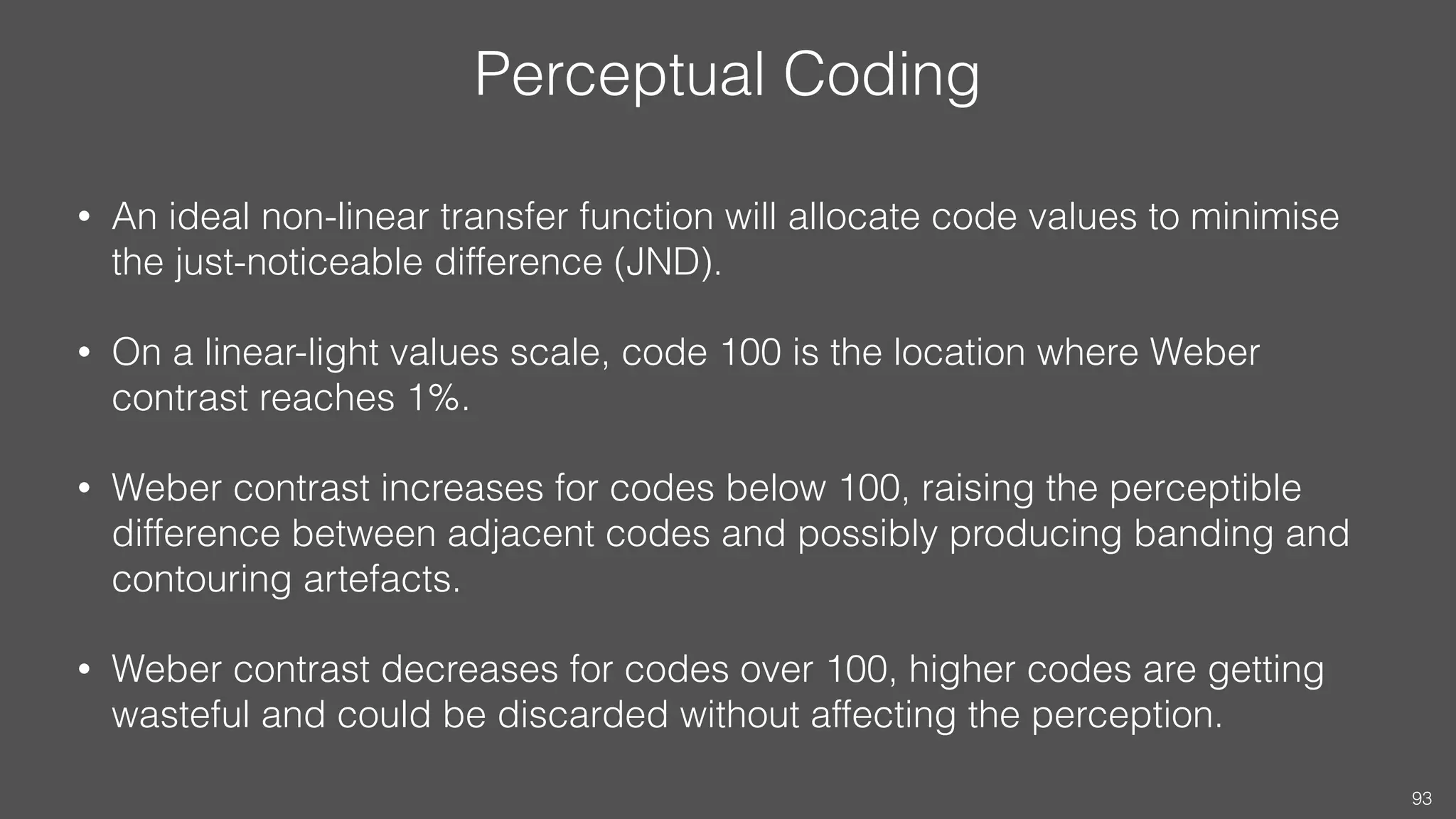 Perceptual Coding

• An ideal non-linear transfer function will allocate code values to minimise the just-noticeable difference (JND).

• On a linear-light values scale, code 100 is the location where Weber contrast reaches 1%.

• Weber contrast increases for codes below 100, raising the perceptible difference between adjacent codes and possibly producing banding and contouring artefacts.

• Weber contrast decreases for codes over 100, higher codes are getting wasteful and could be discarded without affecting the perception.

93